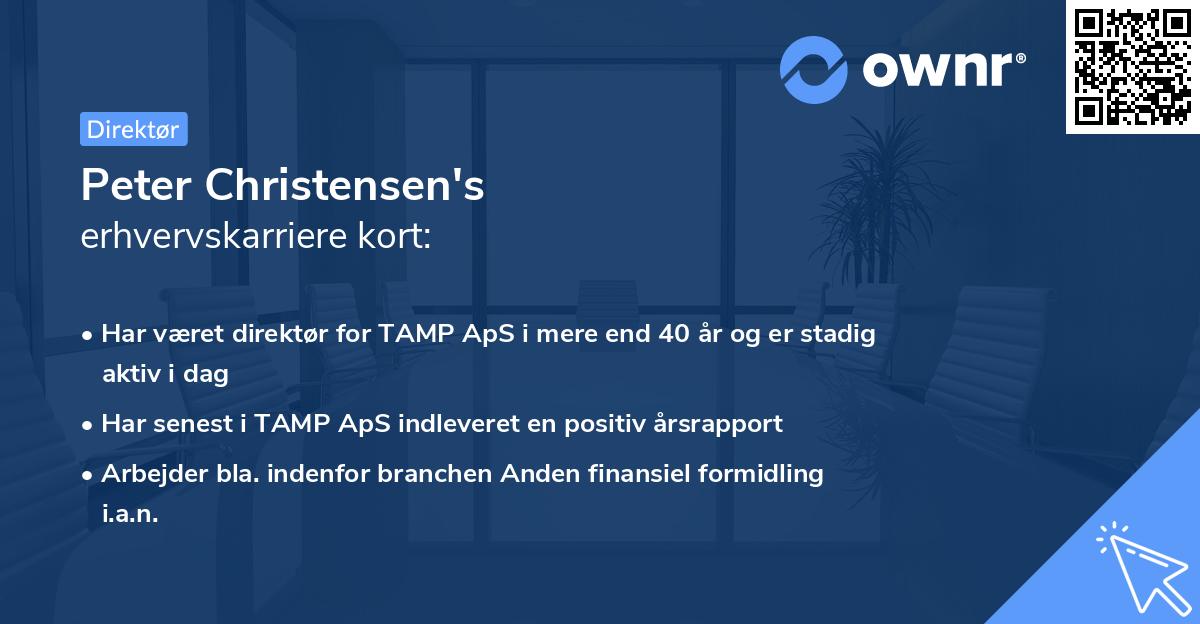 ownr®

Direktør

Peter Christensen's
erhvervskarriere kort:

• Har været direktør for TAMP ApS i mere end 40 år og er stadig aktiv i dag
• Har senest i TAMP ApS indleveret en positiv årsrapport
• Arbejder bla. indenfor branchen Anden finansiel formidling i.a.n.